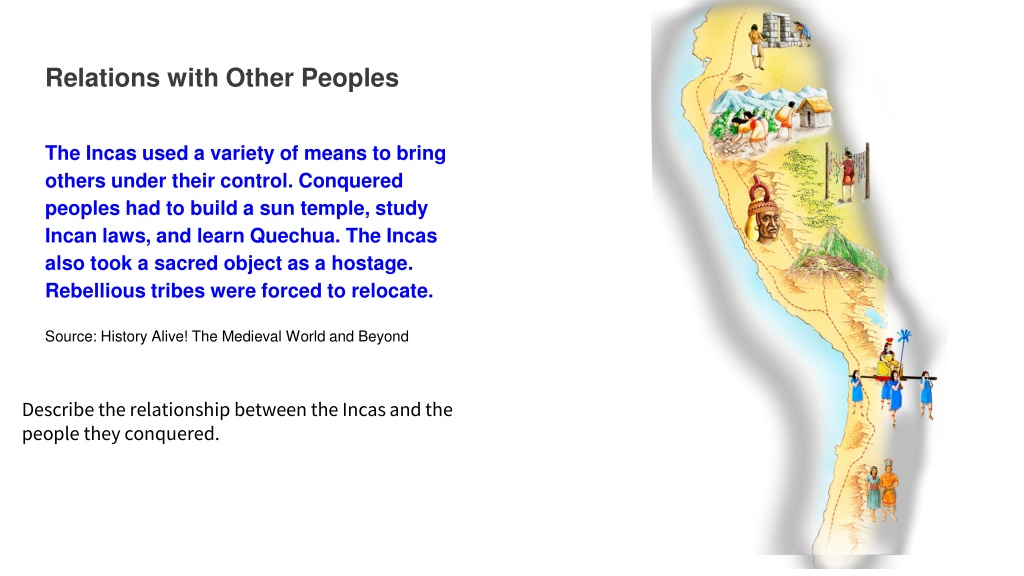 Relations with Other Peoples

The Incas used a variety of means to bring others under their control. Conquered peoples had to build a sun temple, study Incan laws, and learn Quechua. The Incas also took a sacred object as a hostage. Rebellious tribes were forced to relocate.

Source: History Alive! The Medieval World and Beyond

Describe the relationship between the Incas and the people they conquered.